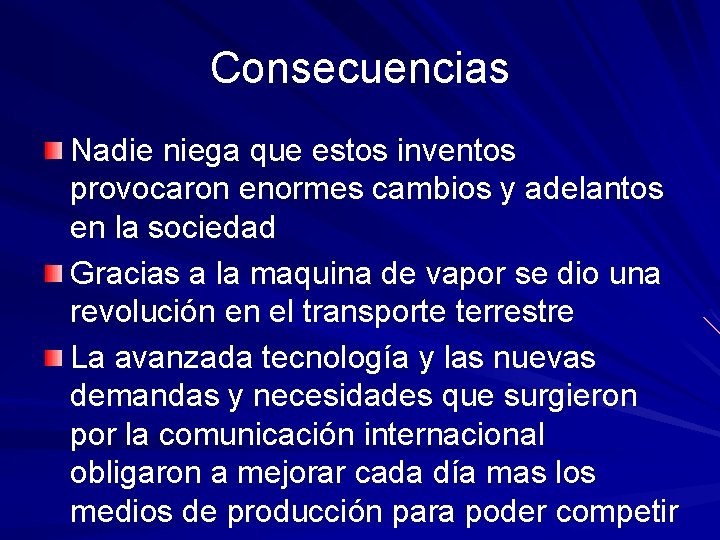 Consecuencias

Nadie niega que estos inventos provocaron enormes cambios y adelantos en la sociedad

Gracias a la maquina de vapor se dio una revolución en el transporte terrestre

La avanzada tecnología y las nuevas demandas y necesidades que surgieron por la comunicación internacional obligaron a mejorar cada día mas los medios de producción para poder competir